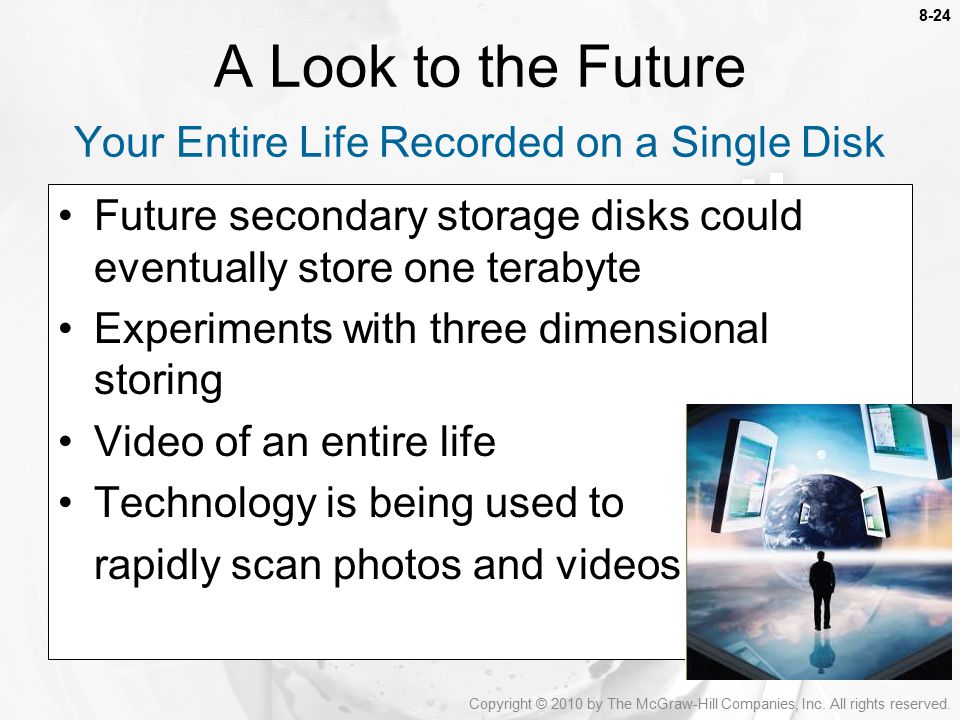 8-24

A Look to the Future

Your Entire Life Recorded on a Single Disk

• Future secondary storage disks could eventually store one terabyte
• Experiments with three dimensional storing
• Video of an entire life
• Technology is being used to rapidly scan photos and videos

Copyright © 2010 by The McGraw-Hill Companies, Inc. All rights reserved.